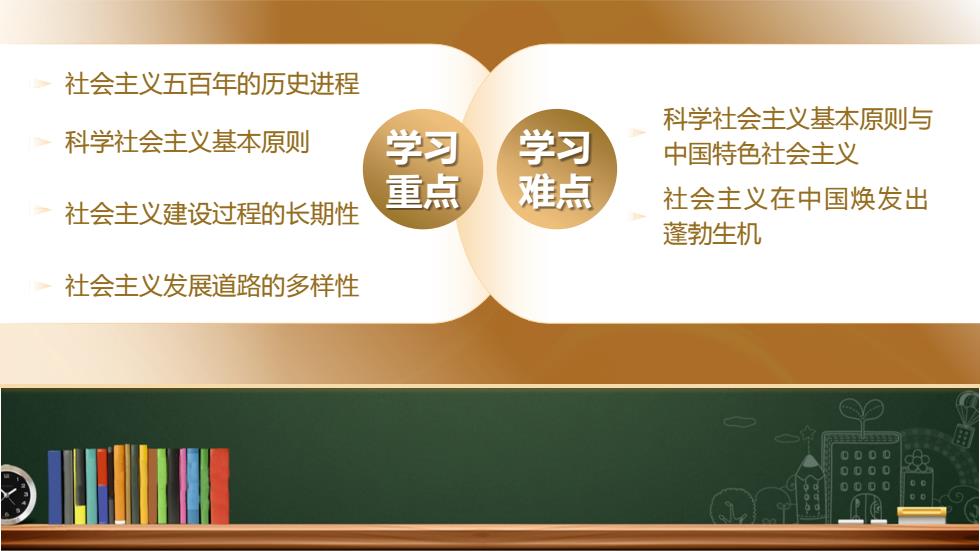 社会主义五百年的历史进程

科学社会主义基本原则

社会主义建设过程的长期性

社会主义发展道路的多样性

学习重点

学习难点

科学社会主义基本原则与中国特色社会主义

社会主义在中国焕发出蓬勃生机